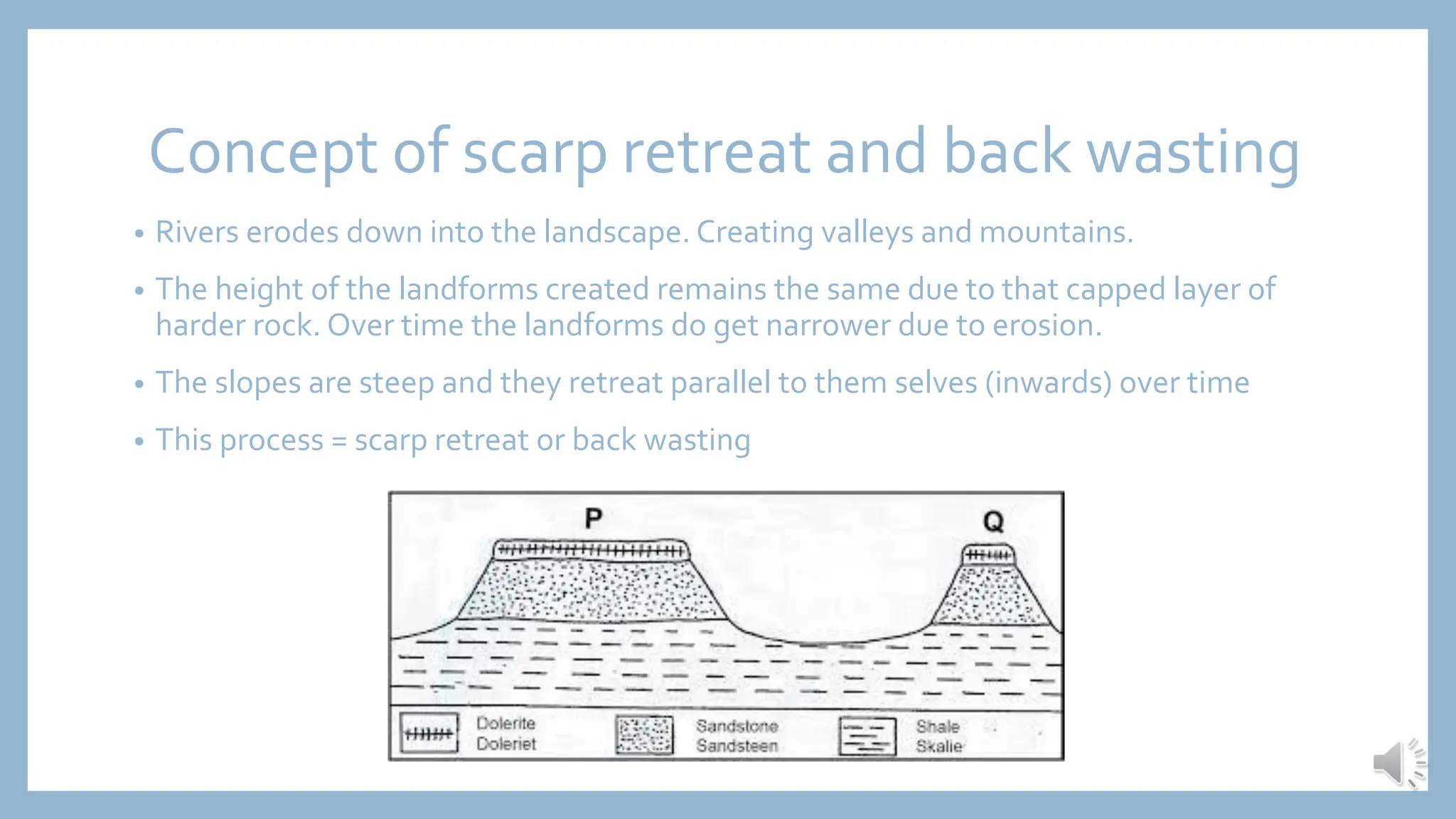 Concept of scarp retreat and back wasting

• Rivers erodes down into the landscape. Creating valleys and mountains.

• The height of the landforms created remains the same due to that capped layer of harder rock. Over time the landforms do get narrower due to erosion.

• The slopes are steep and they retreat parallel to them selves (inwards) over time

• This process = scarp retreat or back wasting

P

Q

Dolerite
Doleriet

Sandstone
Sandsteen

Shale
Skalie